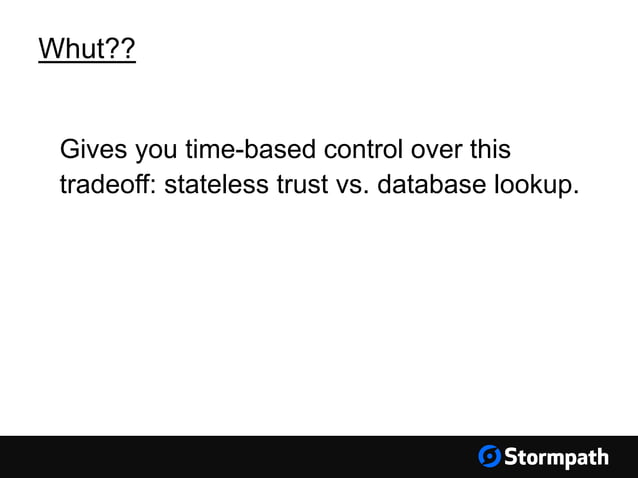 Whut??

Gives you time-based control over this tradeoff: stateless trust vs. database lookup.

Stormpath